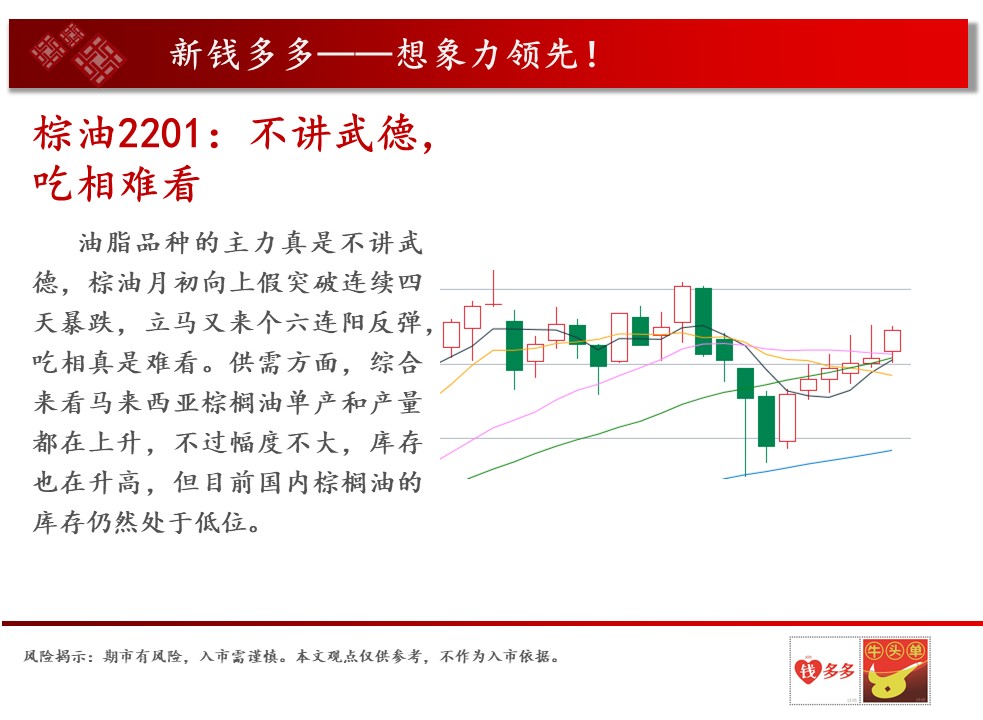 新钱多多——想象力领先！

棕油2201：不讲武德，吃相难看

油脂品种的主力真是不讲武德，棕油月初向上假突破连续四天暴跌，立马又来个六连阳反弹，吃相真是难看。供需方面，综合来看马来西亚棕榈油单产和产量都在上升，不过幅度不大，库存也在升高，但目前国内棕榈油的库存仍然处于低位。

风险揭示：期市有风险，入市需谨慎。本文观点仅供参考，不作为入市依据。

钱多多

牛头单